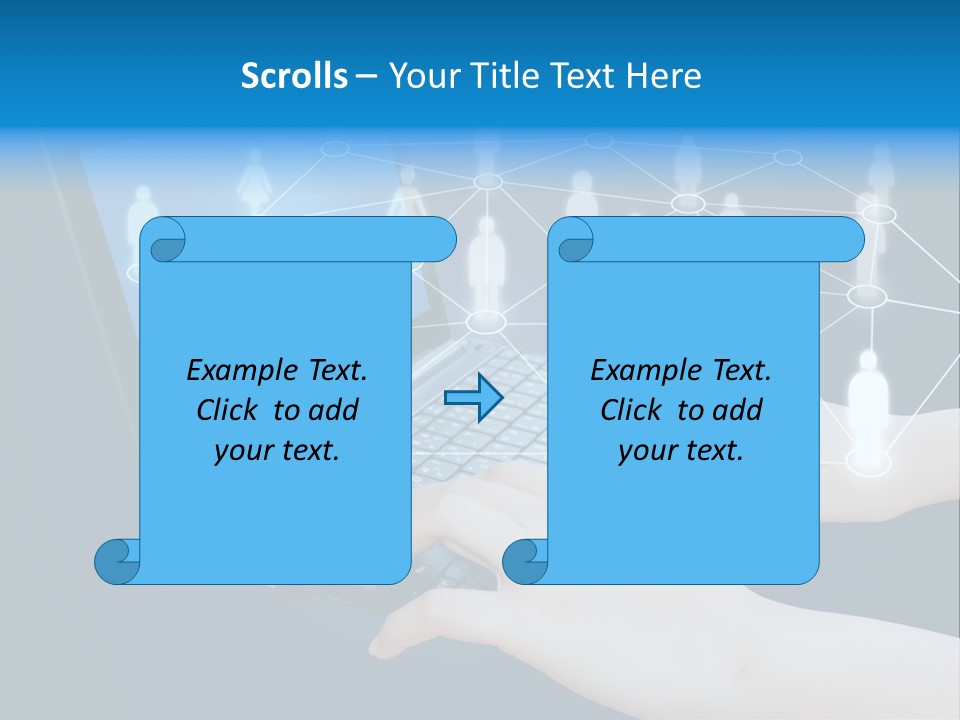 Scrolls – Your Title Text Here

Example Text. Click to add your text.

Example Text. Click to add your text.